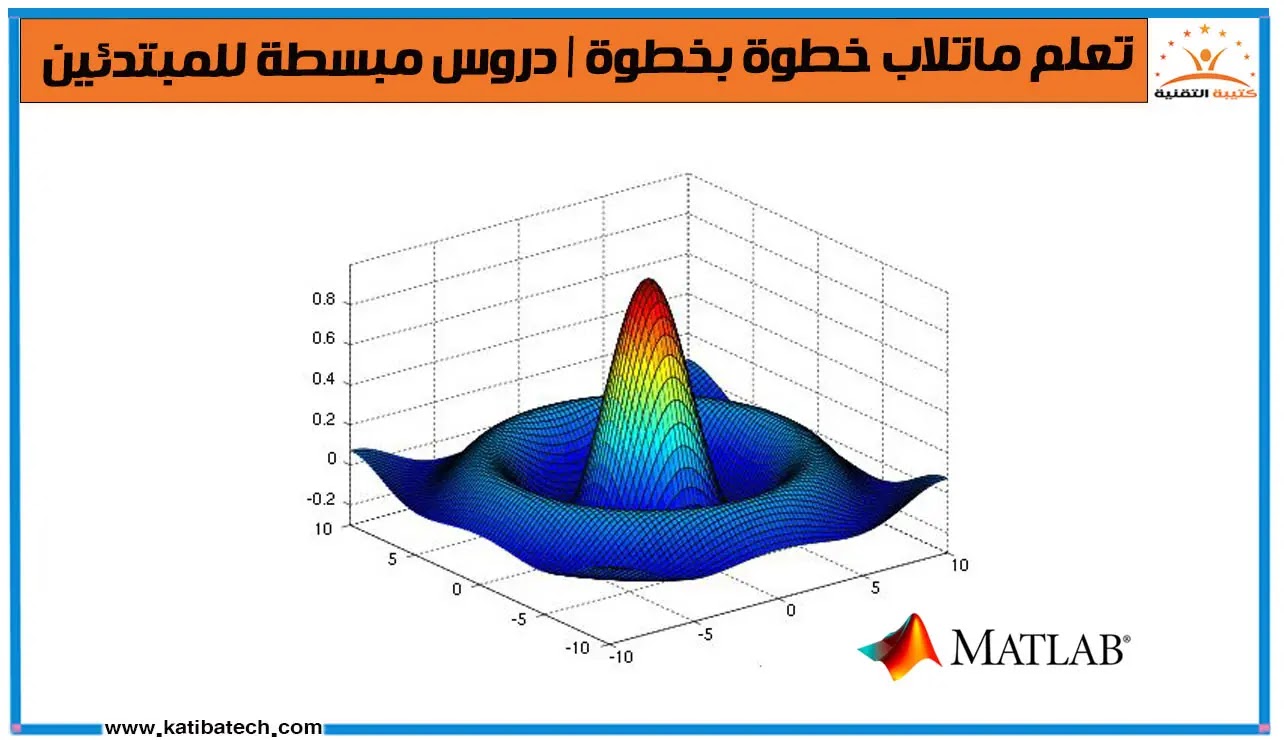 تعلم ماتلاب خطوة بخطوة | دروس مبسطة للمبتدئين

كتيبة التقنية

0.8
0.6
0.4
0.2
0
-0.2
10
5
0
-5
-10
-10
-5
0
5
10

MATLAB®

www.katibatech.com